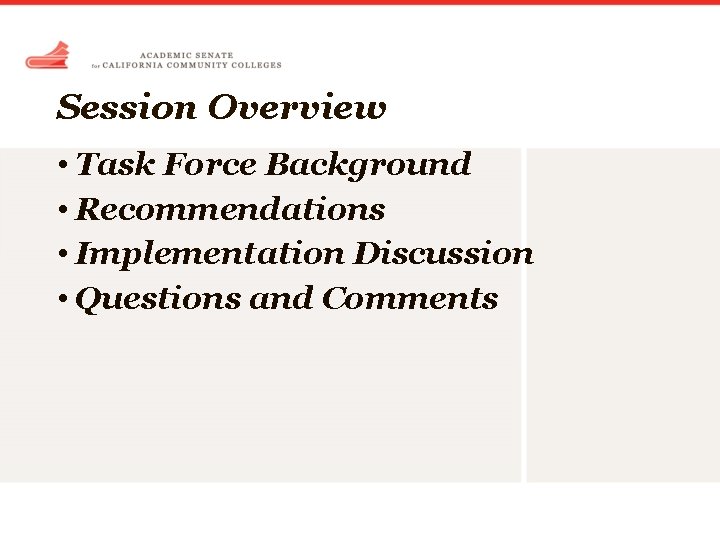 ACADEMIC SENATE
for CALIFORNIA COMMUNITY COLLEGES

Session Overview

• Task Force Background
• Recommendations
• Implementation Discussion
• Questions and Comments